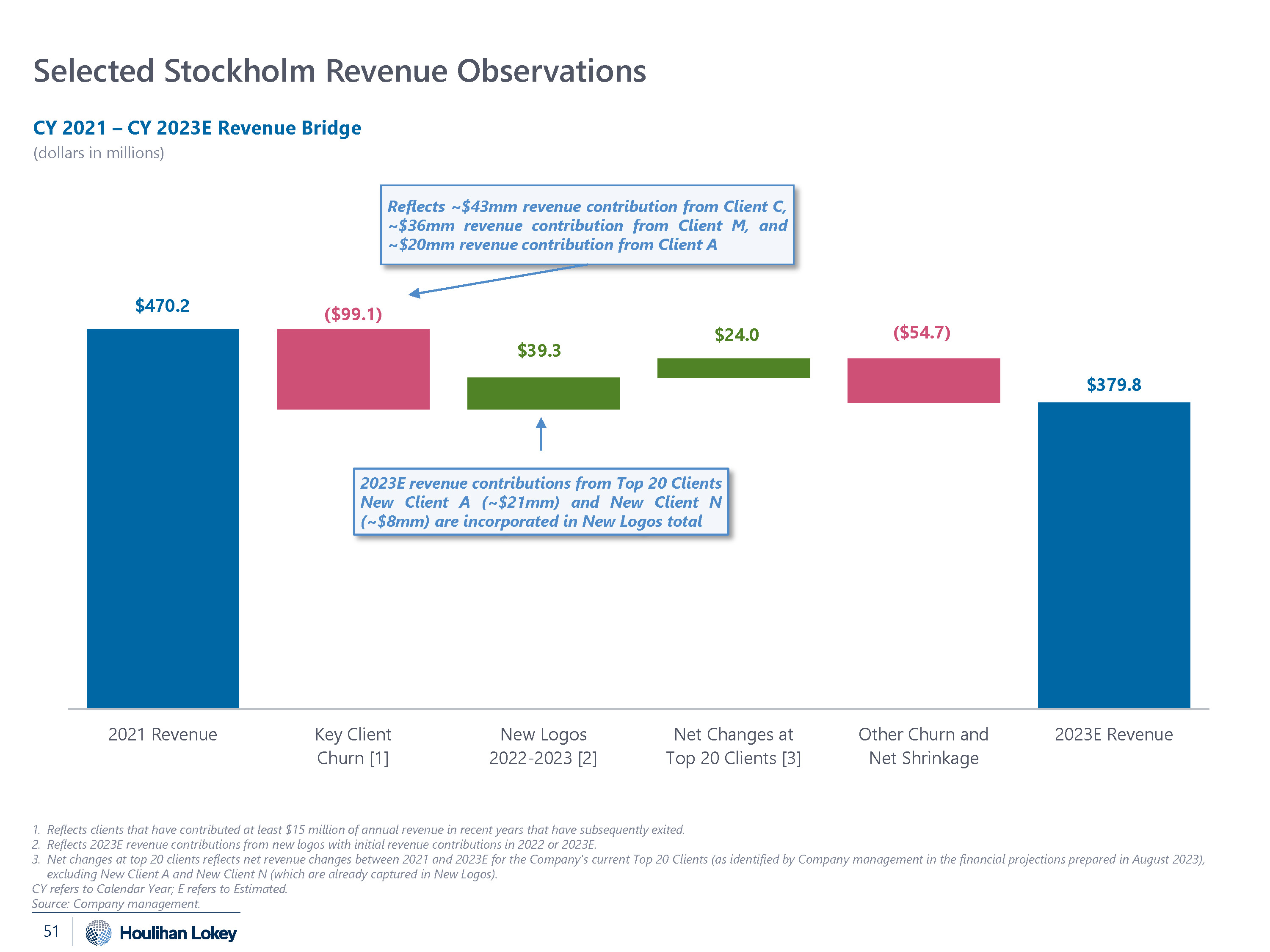 Selected Stockholm Revenue Observations

CY 2021 – CY 2023E Revenue Bridge
(dollars in millions)

Reflects ~\$43mm revenue contribution from Client C, ~\$36mm revenue contribution from Client M, and ~\$20mm revenue contribution from Client A

\$470.2

(\$99.1)

\$39.3

\$24.0

(\$54.7)

\$379.8

2023E revenue contributions from Top 20 Clients New Client A (~\$21mm) and New Client N (~\$8mm) are incorporated in New Logos total

2021 Revenue

Key Client Churn [1]

New Logos 2022-2023 [2]

Net Changes at Top 20 Clients [3]

Other Churn and Net Shrinkage

2023E Revenue

1. Reflects clients that have contributed at least \$15 million of annual revenue in recent years that have subsequently exited.
2. Reflects 2023E revenue contributions from new logos with initial revenue contributions in 2022 or 2023E.
3. Net changes at top 20 clients reflects net revenue changes between 2021 and 2023E for the Company's current Top 20 Clients (as identified by Company management in the financial projections prepared in August 2023), excluding New Client A and New Client N (which are already captured in New Logos).
CY refers to Calendar Year; E refers to Estimated.
Source: Company management.

51

Houlihan Lokey